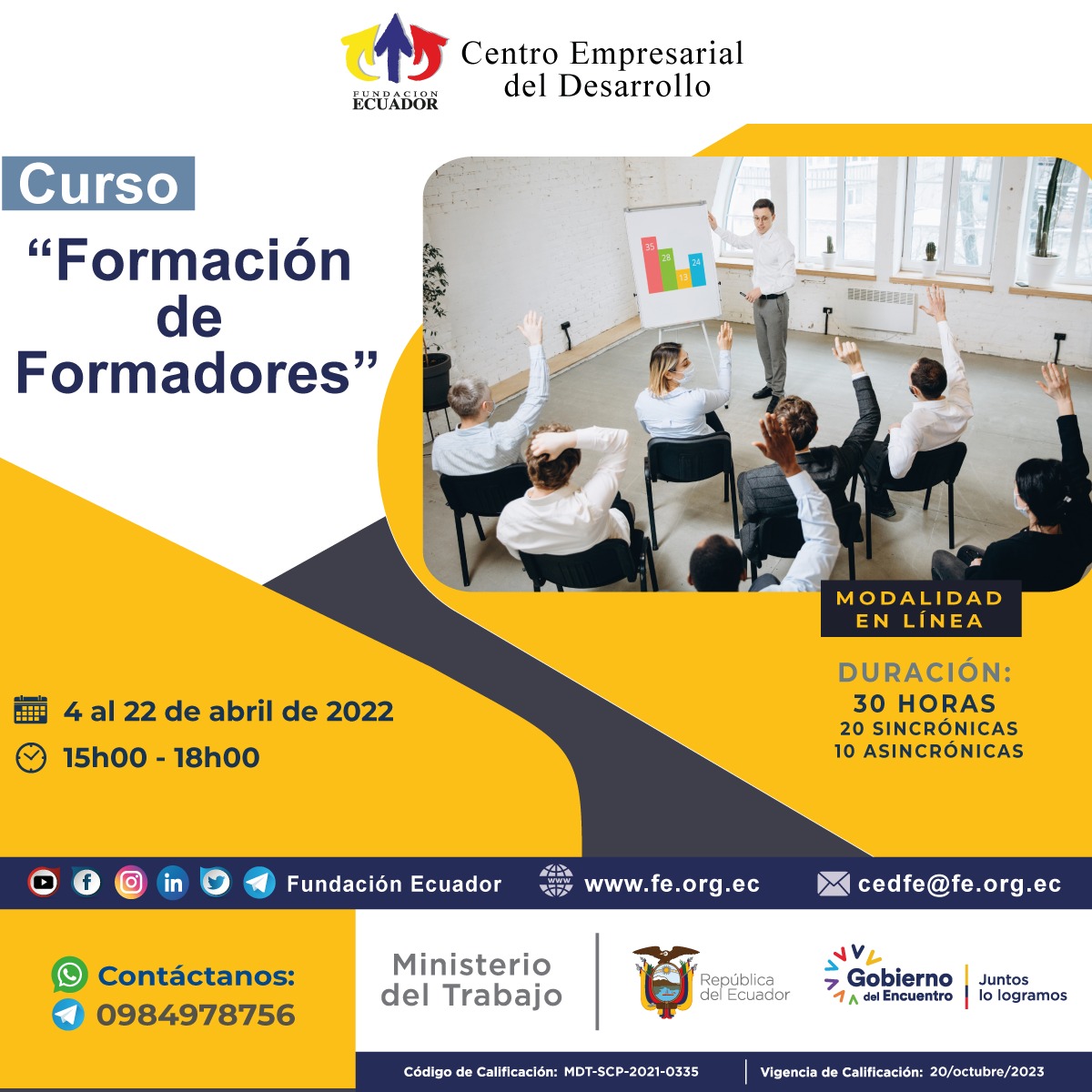 FUNDACION ECUADOR

Centro Empresarial del Desarrollo

Curso

“Formación de Formadores”

35 28 13 24

MODALIDAD EN LÍNEA

DURACIÓN:
30 HORAS
20 SINCRÓNICAS
10 ASINCRÓNICAS

4 al 22 de abril de 2022

15h00 - 18h00

Fundación Ecuador

www.fe.org.ec

cedfe@fe.org.ec

Contáctanos:
0984978756

Ministerio del Trabajo

República del Ecuador

Gobierno del Encuentro

Juntos lo logramos

Código de Calificación: MDT-SCP-2021-0335

Vigencia de Calificación: 20/octubre/2023